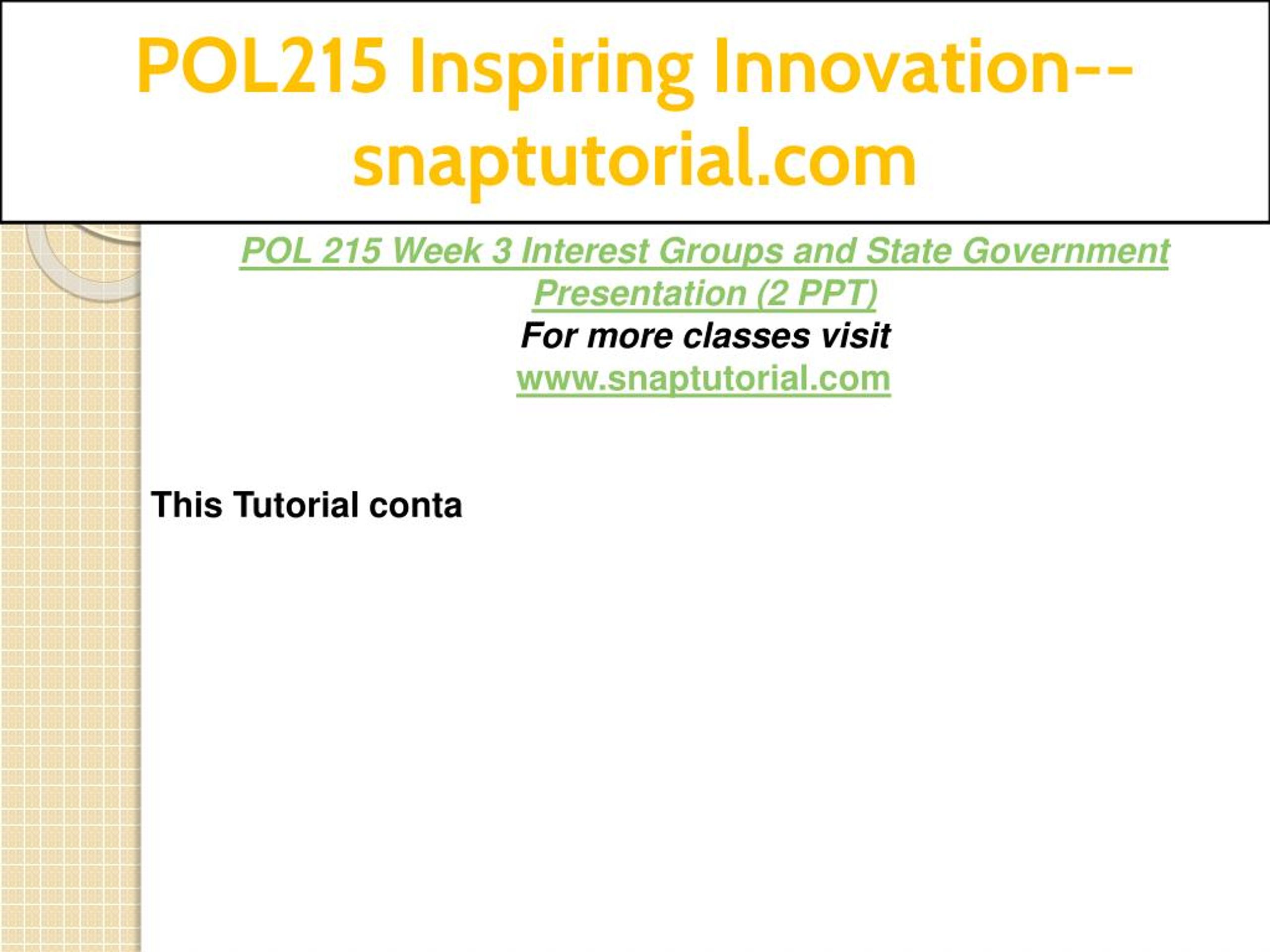 POL215 Inspiring Innovation--snaptutorial.com

POL 215 Week 3 Interest Groups and State Government Presentation (2 PPT)
For more classes visit
www.snaptutorial.com

This Tutorial conta